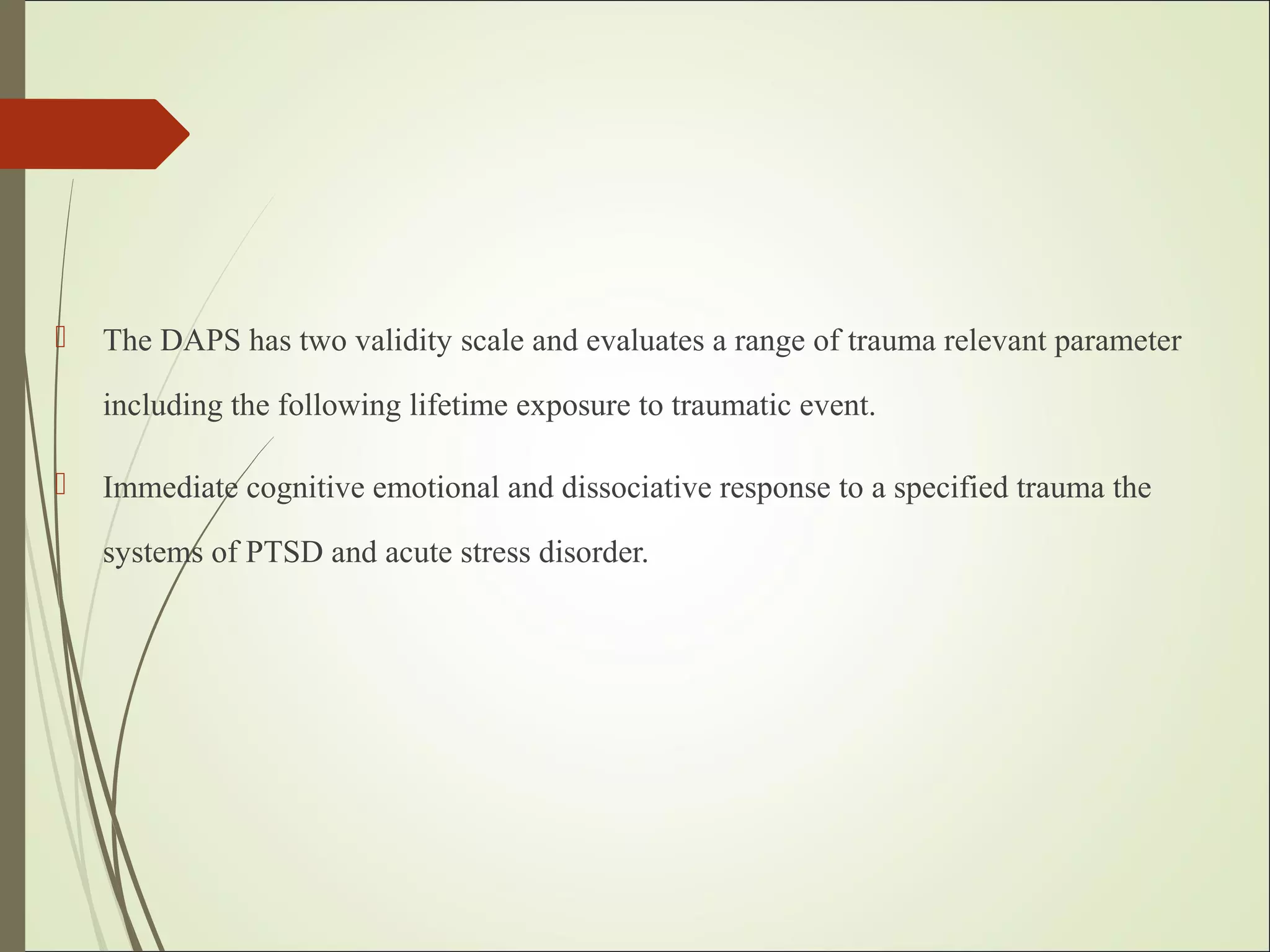 The DAPS has two validity scale and evaluates a range of trauma relevant parameter including the following lifetime exposure to traumatic event.

Immediate cognitive emotional and dissociative response to a specified trauma the systems of PTSD and acute stress disorder.